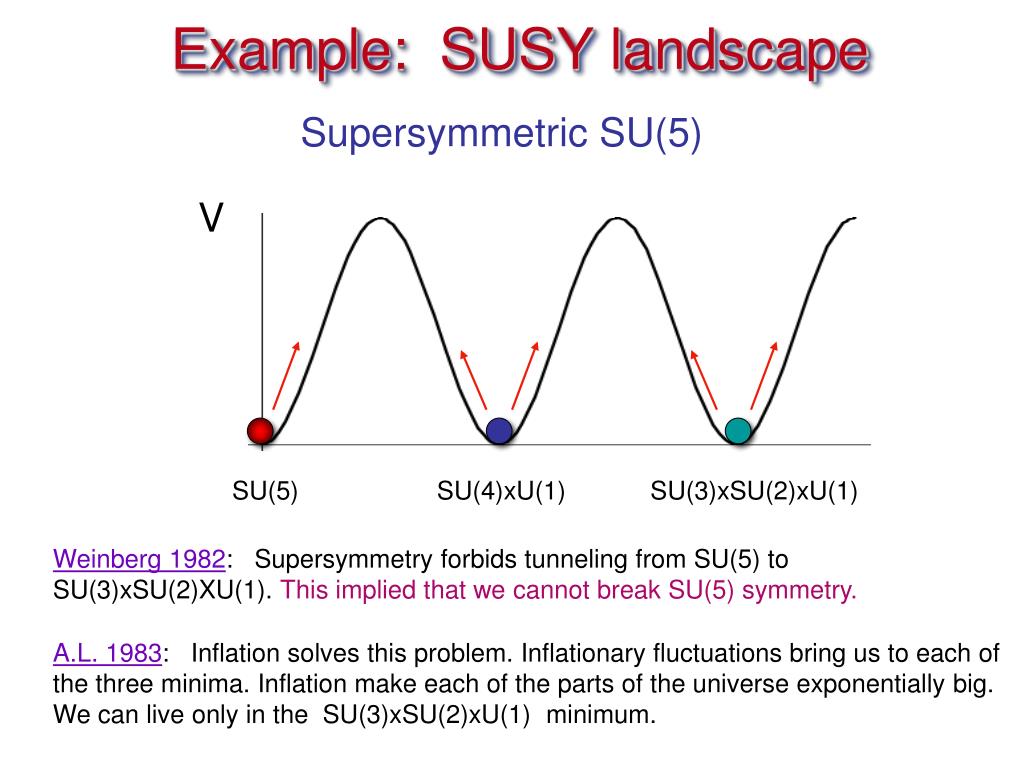 Example: SUSY landscape

Supersymmetric SU(5)

V

SU(5)

SU(4)xU(1)

SU(3)xSU(2)xU(1)

Weinberg 1982: Supersymmetry forbids tunneling from SU(5) to SU(3)xSU(2)XU(1). This implied that we cannot break SU(5) symmetry.

A.L. 1983: Inflation solves this problem. Inflationary fluctuations bring us to each of the three minima. Inflation make each of the parts of the universe exponentially big. We can live only in the SU(3)xSU(2)xU(1) minimum.